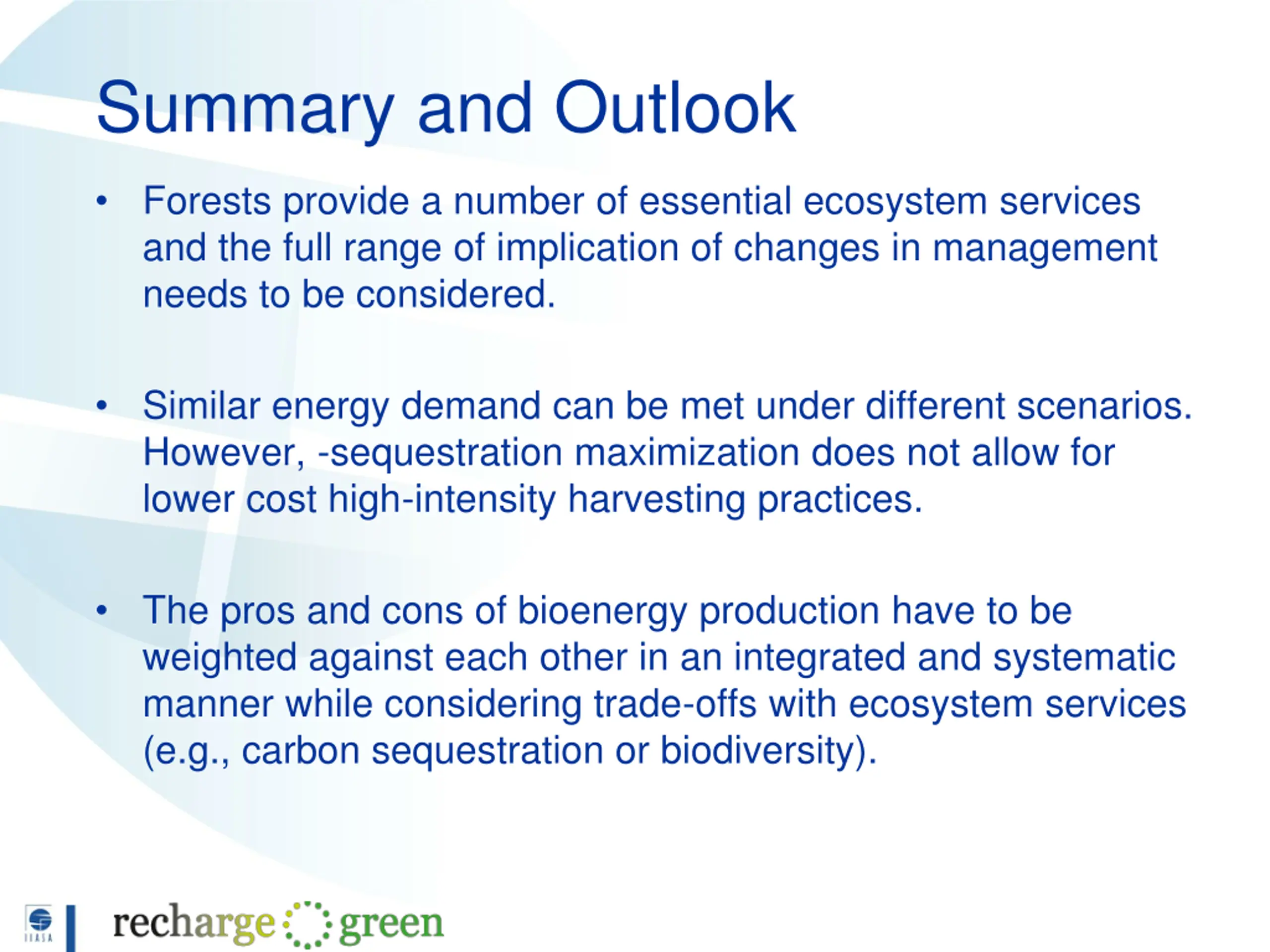 Summary and Outlook

• Forests provide a number of essential ecosystem services and the full range of implication of changes in management needs to be considered.

• Similar energy demand can be met under different scenarios. However, -sequestration maximization does not allow for lower cost high-intensity harvesting practices.

• The pros and cons of bioenergy production have to be weighted against each other in an integrated and systematic manner while considering trade-offs with ecosystem services (e.g., carbon sequestration or biodiversity).

IIASA

recharge green